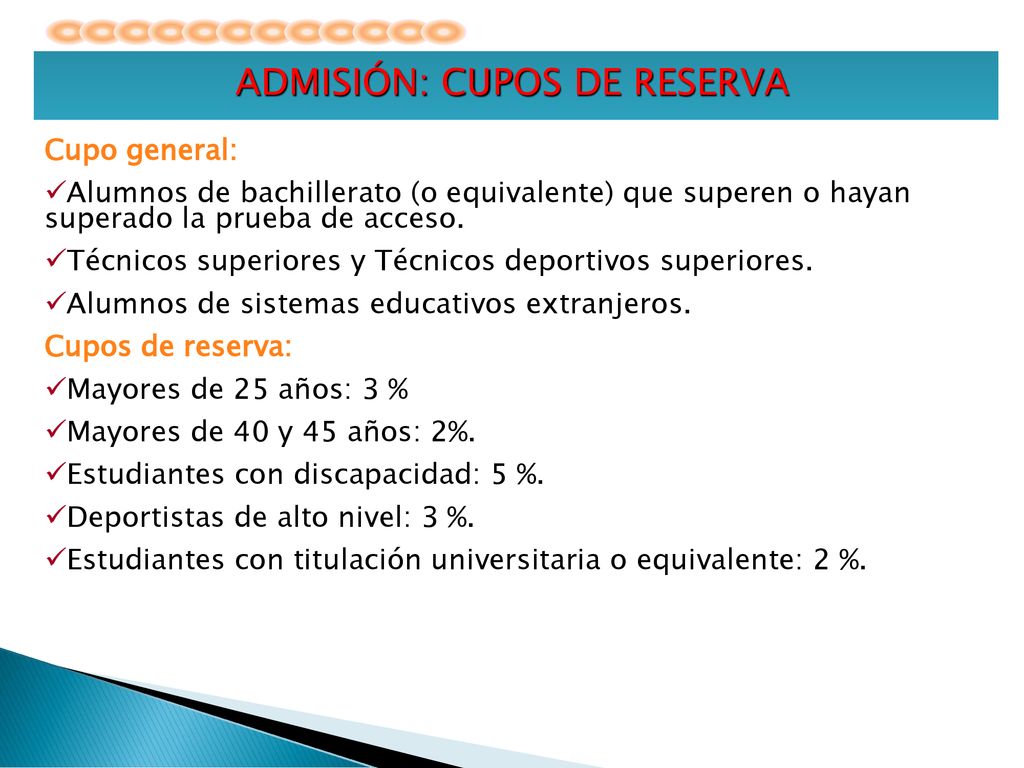 ADMISIÓN: CUPOS DE RESERVA

Cupo general:

✓Alumnos de bachillerato (o equivalente) que superen o hayan superado la prueba de acceso.

✓Técnicos superiores y Técnicos deportivos superiores.

✓Alumnos de sistemas educativos extranjeros.

Cupos de reserva:

✓Mayores de 25 años: 3 %

✓Mayores de 40 y 45 años: 2%.

✓Estudiantes con discapacidad: 5 %.

✓Deportistas de alto nivel: 3 %.

✓Estudiantes con titulación universitaria o equivalente: 2 %.